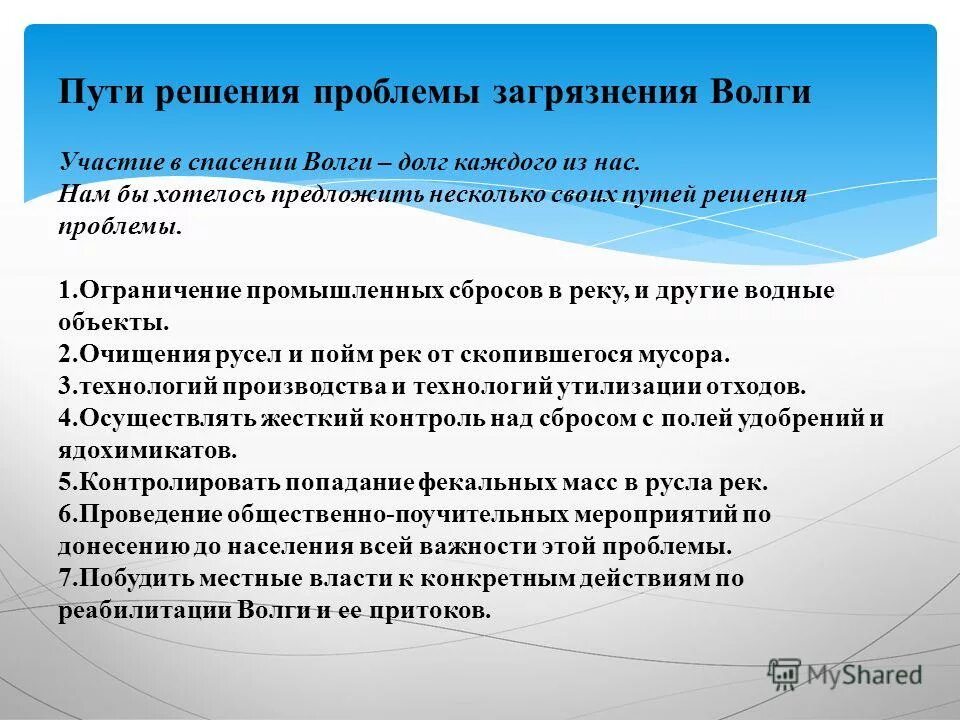 Пути решения проблемы загрязнения Волги

Участие в спасении Волги – долг каждого из нас.
Нам бы хотелось предложить несколько своих путей решения проблемы.

1.Ограничение промышленных сбросов в реку, и другие водные объекты.
2.Очищения русел и пойм рек от скопившегося мусора.
3.технологий производства и технологий утилизации отходов.
4.Осуществлять жесткий контроль над сбросом с полей удобрений и ядохимикатов.
5.Контролировать попадание фекальных масс в русла рек.
6.Проведение общественно-поучительных мероприятий по донесению до населения всей важности этой проблемы.
7.Побудить местные власти к конкретным действиям по реабилитации Волги и ее притоков.

MyShared